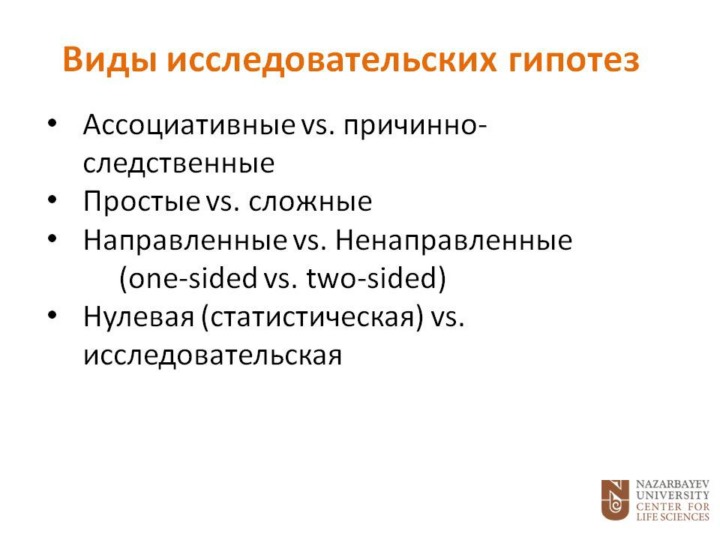 Виды исследовательских гипотез

• Ассоциативные vs. причинно-следственные
• Простые vs. сложные
• Направленные vs. Ненаправленные
(one-sided vs. two-sided)
• Нулевая (статистическая) vs. исследовательская

NAZARBAYEV UNIVERSITY CENTER FOR LIFE SCIENCES